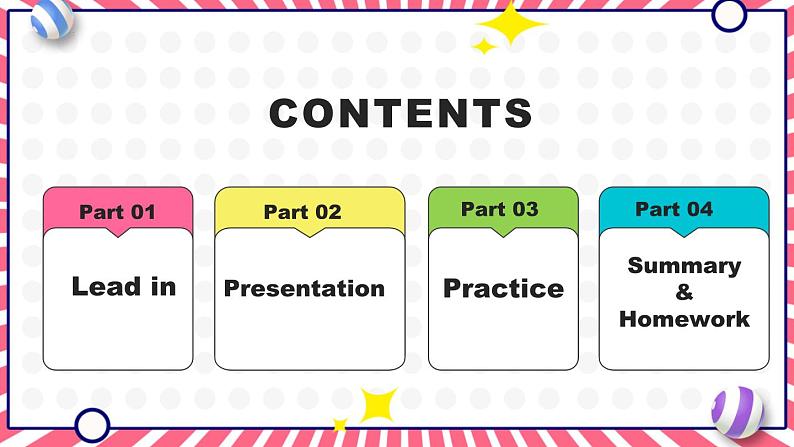 CONTENTS

Part 01

Lead in

Part 02

Presentation

Part 03

Practice

Part 04

Summary & Homework